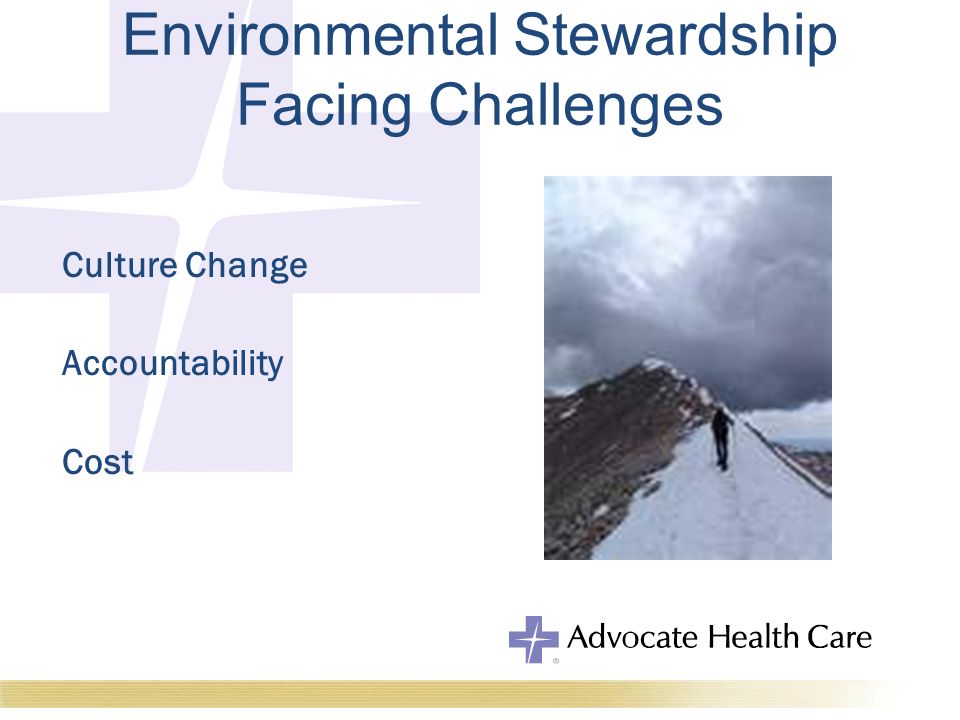 Environmental Stewardship Facing Challenges

Culture Change

Accountability

Cost

Advocate Health Care